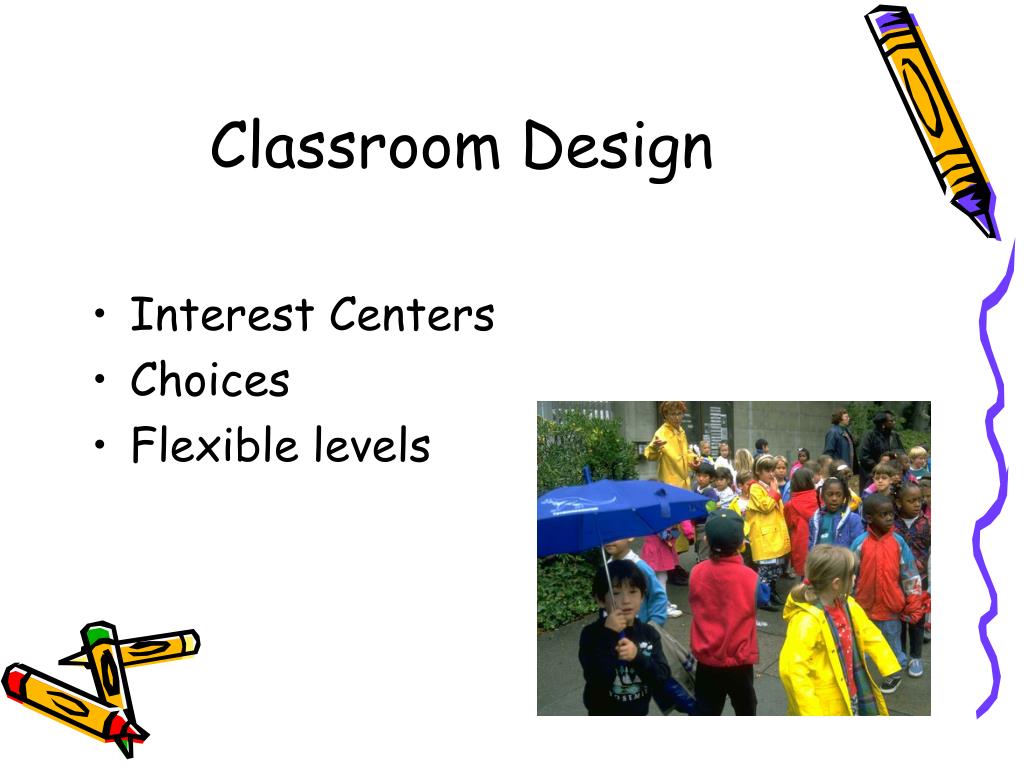 Classroom Design

• Interest Centers
• Choices
• Flexible levels